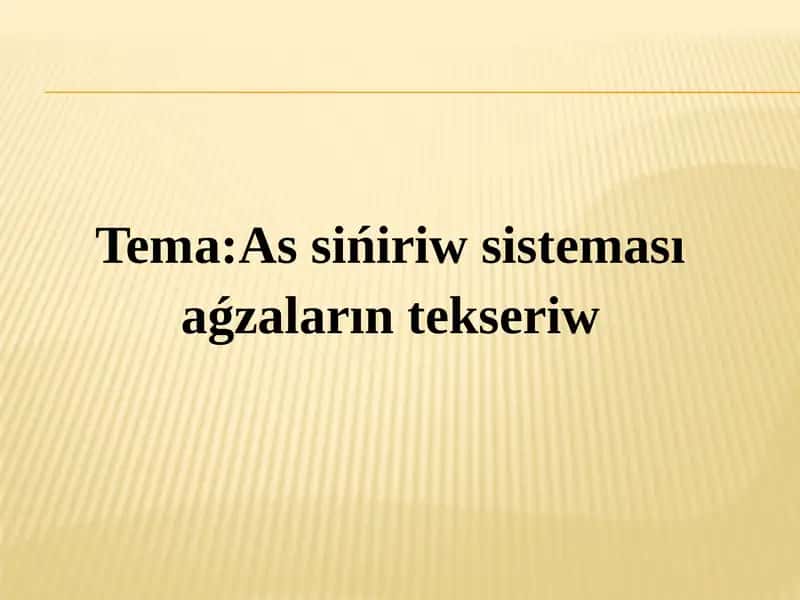 Tema:As sińiriw sisteması aǵzaların tekseriw